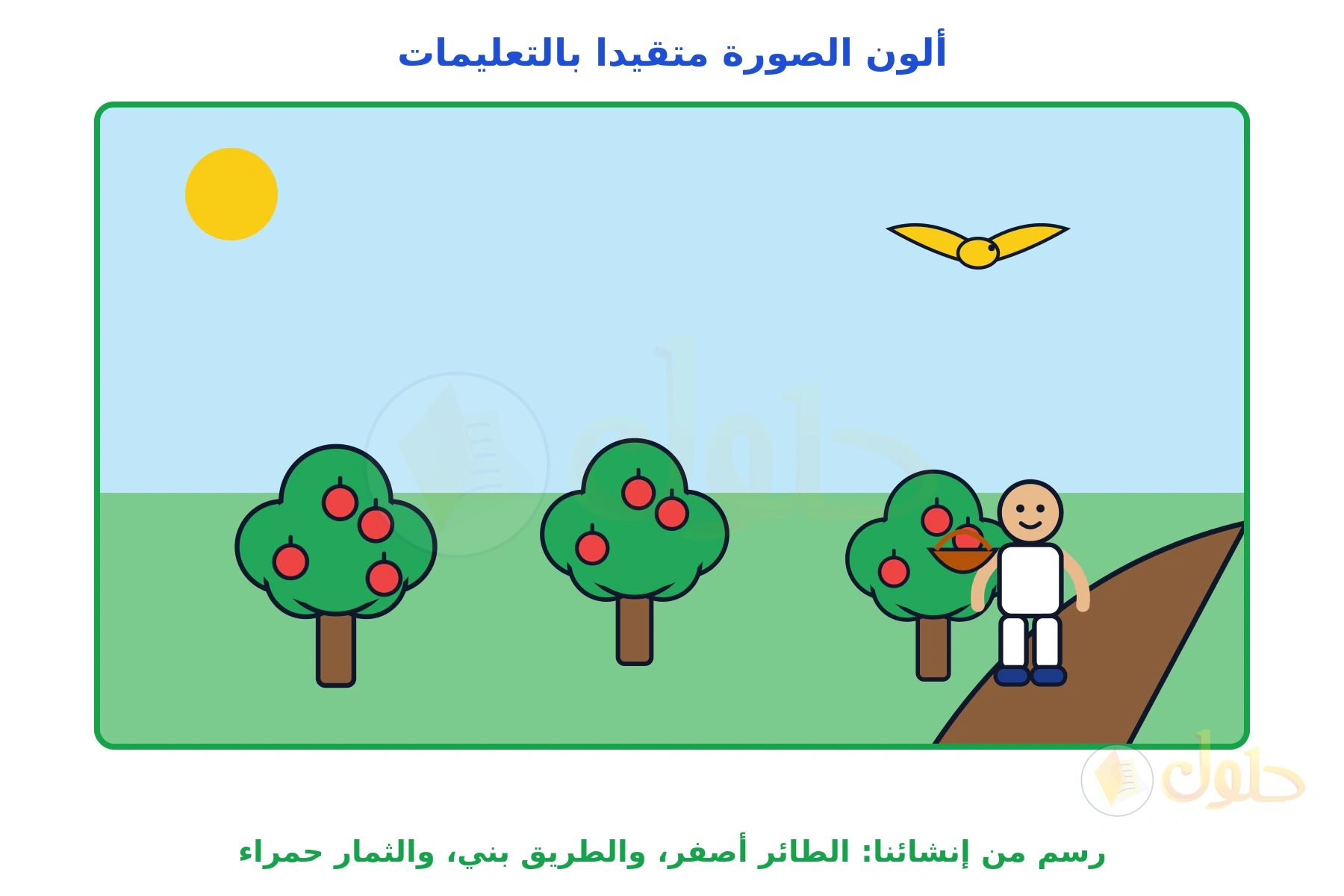 ألون الصورة متقيدا بالتعليمات

حلول

حلول

رسم من إنشائنا: الطائر أصفر، والطريق بني، والثمار حمراء